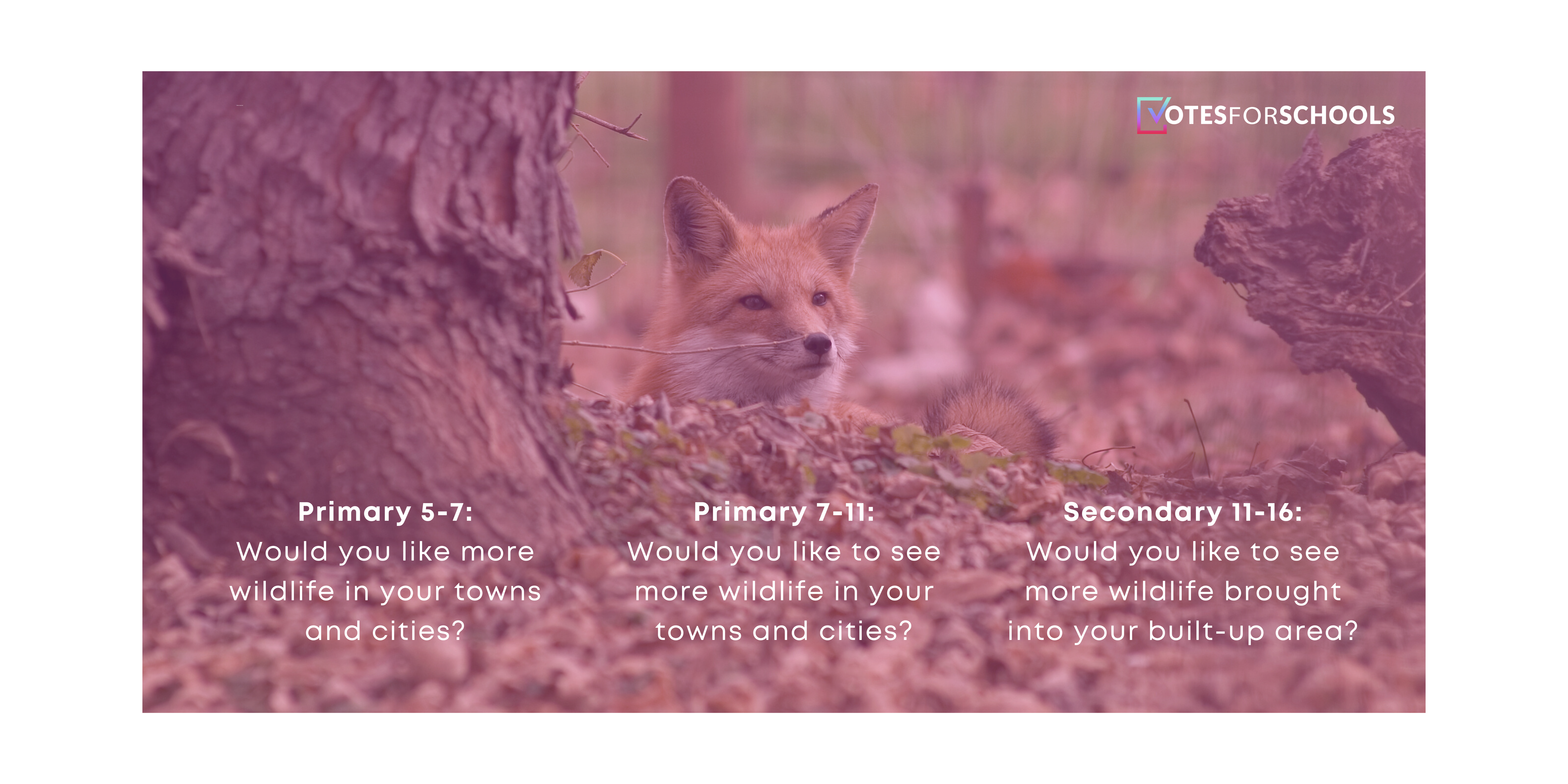 VOTESFORSCHOOLS

Primary 5-7:
Would you like more wildlife in your towns and cities?

Primary 7-11:
Would you like to see more wildlife in your towns and cities?

Secondary 11-16:
Would you like to see more wildlife brought into your built-up area?